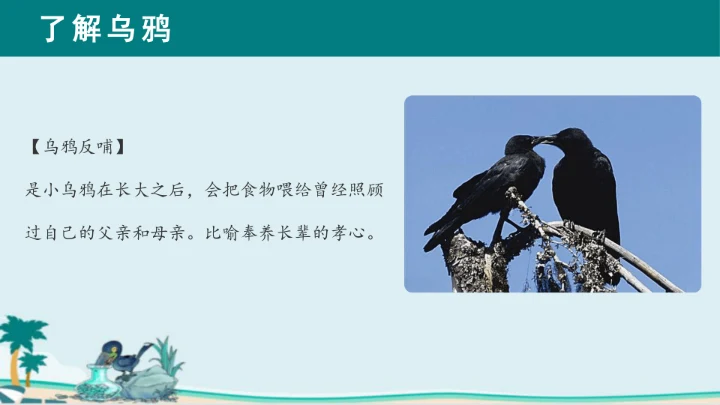 了解乌鸦

【乌鸦反哺】

是小乌鸦在长大之后，会把食物喂给曾经照顾过自己的父亲和母亲。比喻奉养长辈的孝心。